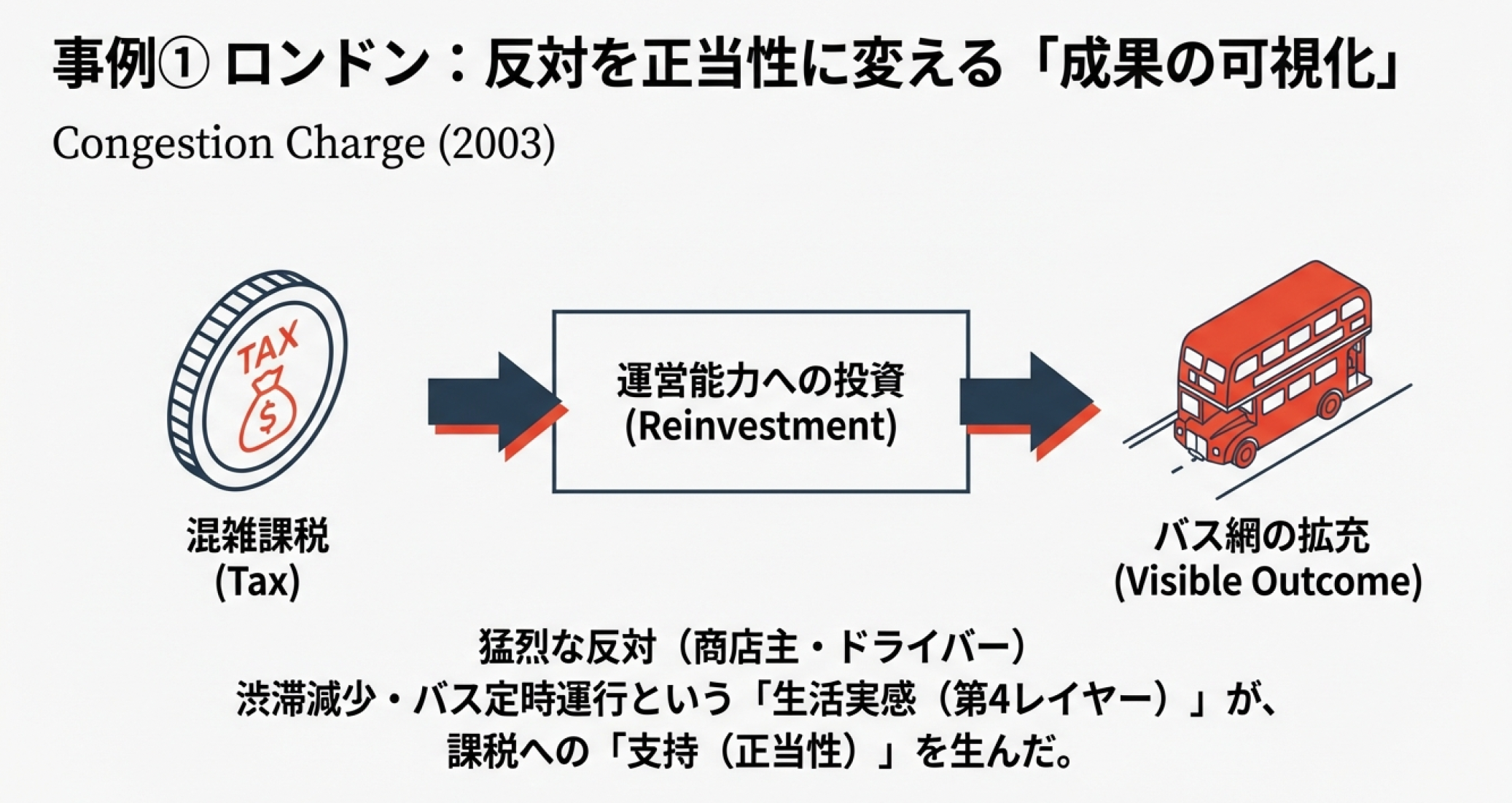 事例① ロンドン：反対を正当性に変える「成果の可視化」

Congestion Charge (2003)

TAX
$

混雑課税
(Tax)

運営能力への投資
(Reinvestment)

バス網の拡充
(Visible Outcome)

猛烈な反対（商店主・ドライバー）
渋滞減少・バス定時運行という「生活実感（第4レイヤー）」が、
課税への「支持（正当性）」を生んだ。